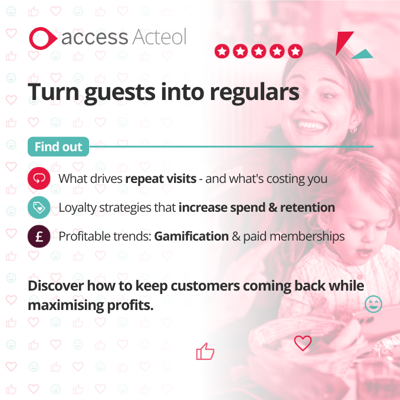 access Acteol

Turn guests into regulars

Find out

What drives repeat visits - and what's costing you

Loyalty strategies that increase spend & retention

£ Profitable trends: Gamification & paid memberships

Discover how to keep customers coming back while maximising profits.